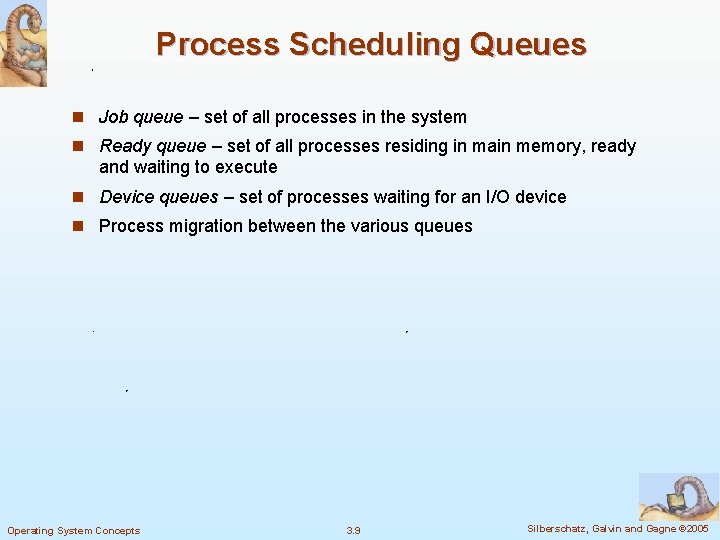 Process Scheduling Queues

Job queue – set of all processes in the system

Ready queue – set of all processes residing in main memory, ready and waiting to execute

Device queues – set of processes waiting for an I/O device

Process migration between the various queues

Operating System Concepts

3.9

Silberschatz, Galvin and Gagne ©2005